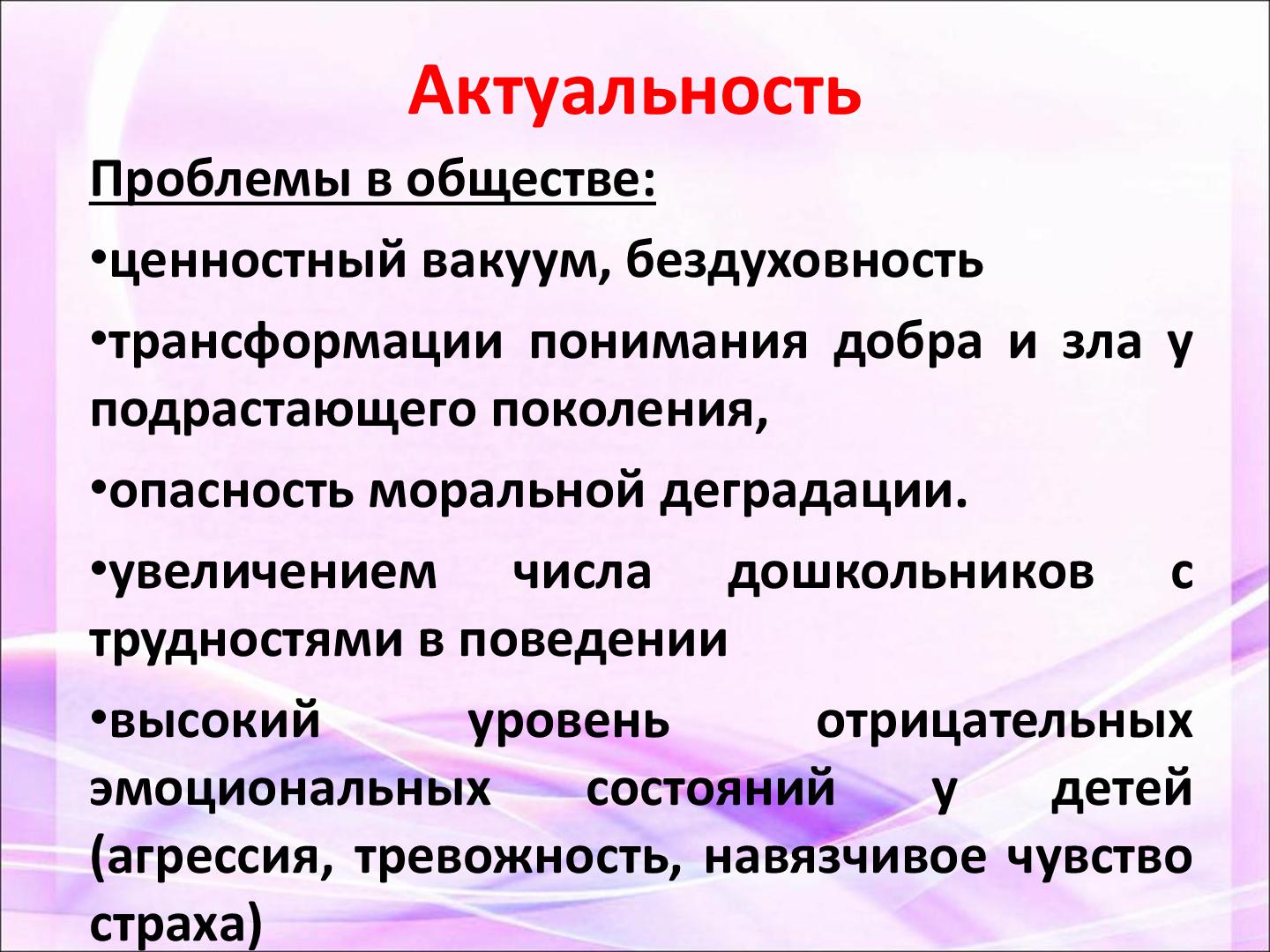 Актуальность

Проблемы в обществе:

•ценностный вакуум, бездуховность

•трансформации понимания добра и зла у подрастающего поколения,

•опасность моральной деградации.

•увеличением числа дошкольников с трудностями в поведении

•высокий уровень отрицательных эмоциональных состояний у детей (агрессия, тревожность, навязчивое чувство страха)